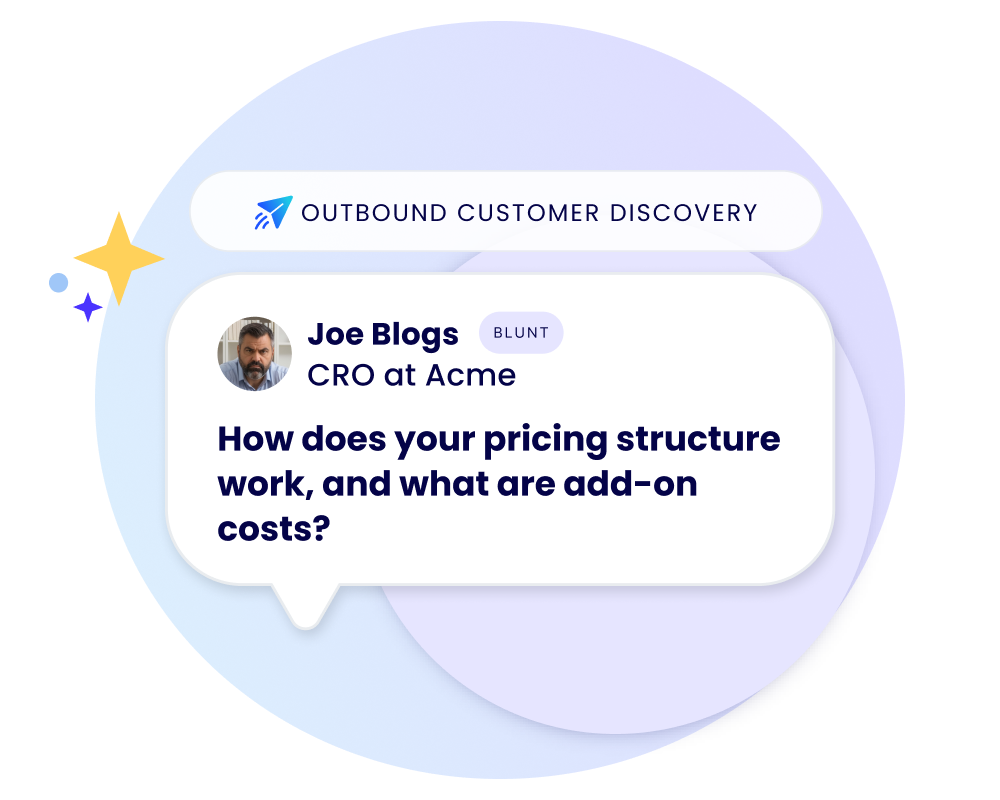 OUTBOUND CUSTOMER DISCOVERY

Joe Blogs BLUNT
CRO at Acme

How does your pricing structure work, and what are add-on costs?